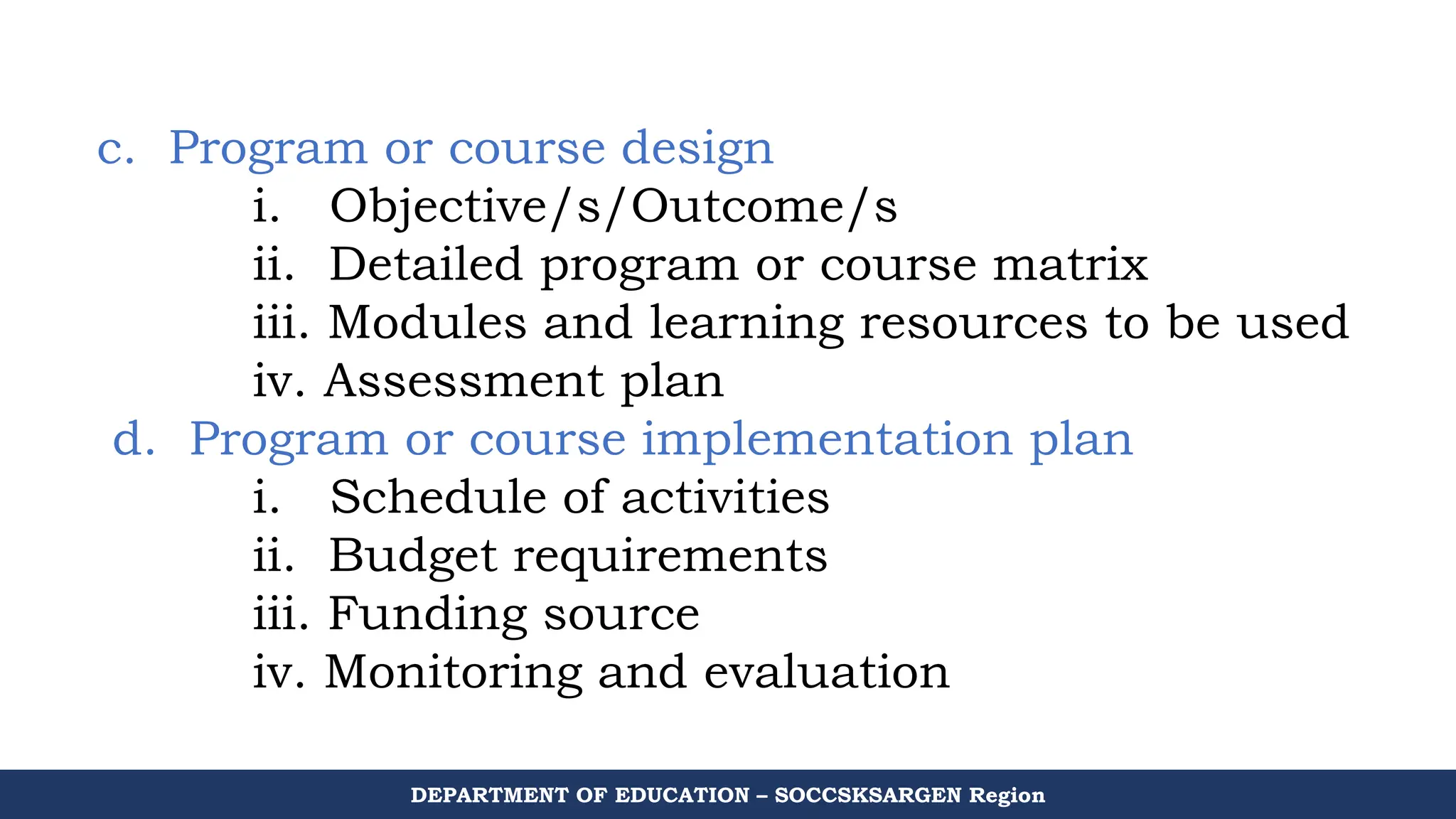 c. Program or course design
i. Objective/s/Outcome/s
ii. Detailed program or course matrix
iii. Modules and learning resources to be used
iv. Assessment plan
d. Program or course implementation plan
i. Schedule of activities
ii. Budget requirements
iii. Funding source
iv. Monitoring and evaluation

DEPARTMENT OF EDUCATION – SOCCSKSARGEN Region